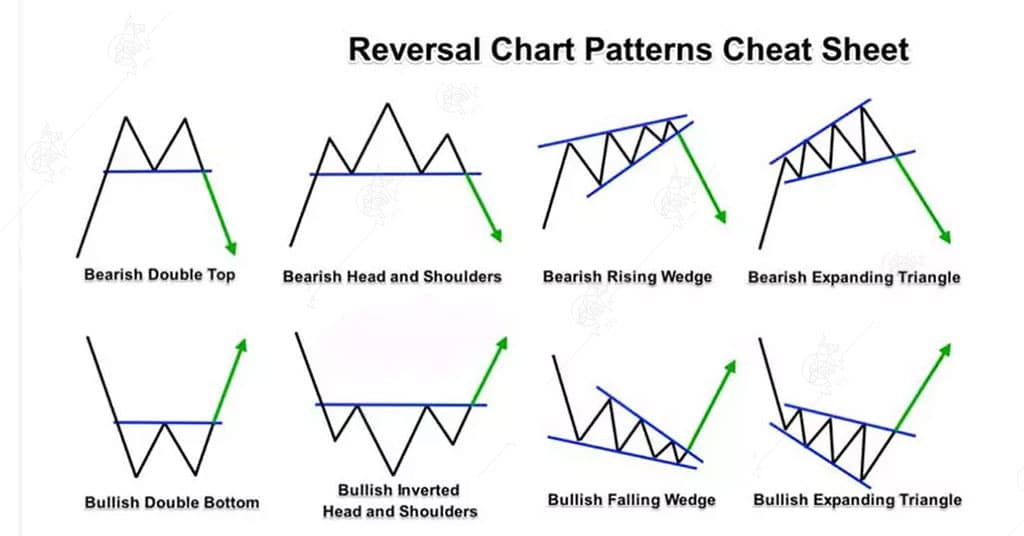 Reversal Chart Patterns Cheat Sheet

Bearish Double Top

Bearish Head and Shoulders

Bearish Rising Wedge

Bearish Expanding Triangle

Bullish Double Bottom

Bullish Inverted Head and Shoulders

Bullish Falling Wedge

Bullish Expanding Triangle